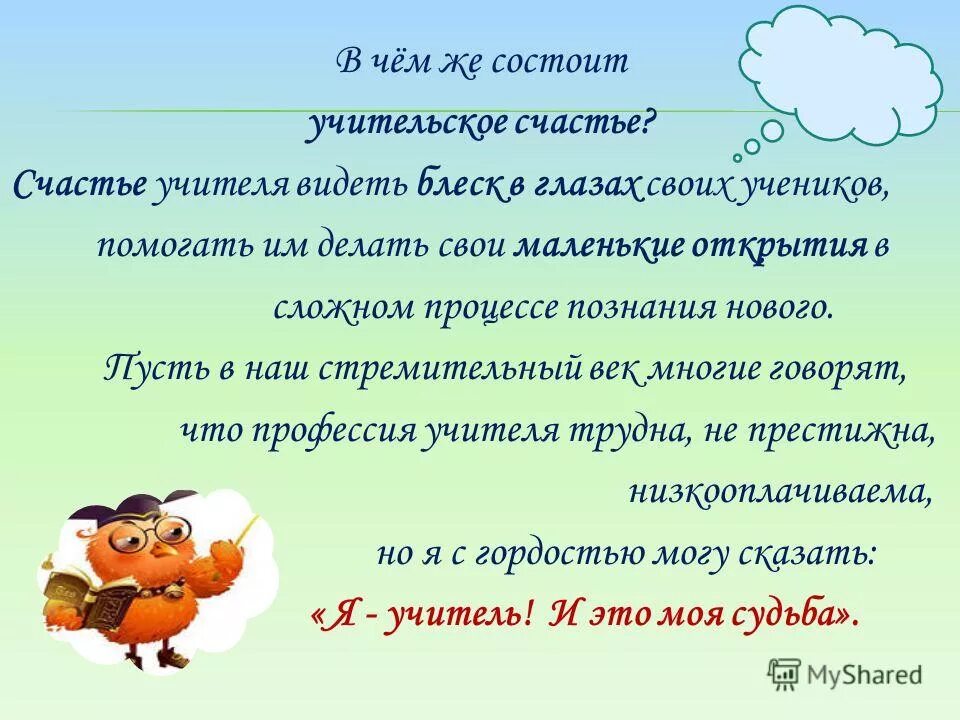 В чём же состоит учительское счастье?

Счастье учителя видеть блеск в глазах своих учеников, помогать им делать свои маленькие открытия в сложном процессе познания нового.

Пусть в наш стремительный век многие говорят, что профессия учителя трудна, не престижна, низкооплачиваема, но я с гордостью могу сказать: «Я - учитель! И это моя судьба».

MyShared